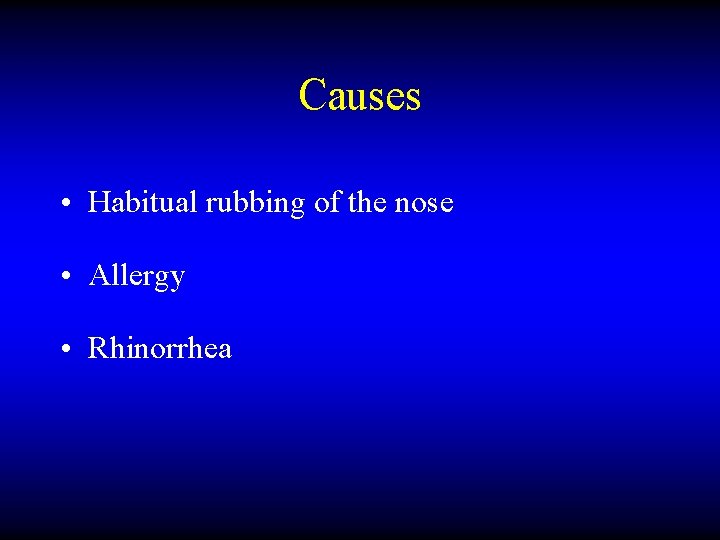 Causes

• Habitual rubbing of the nose

• Allergy

• Rhinorrhea